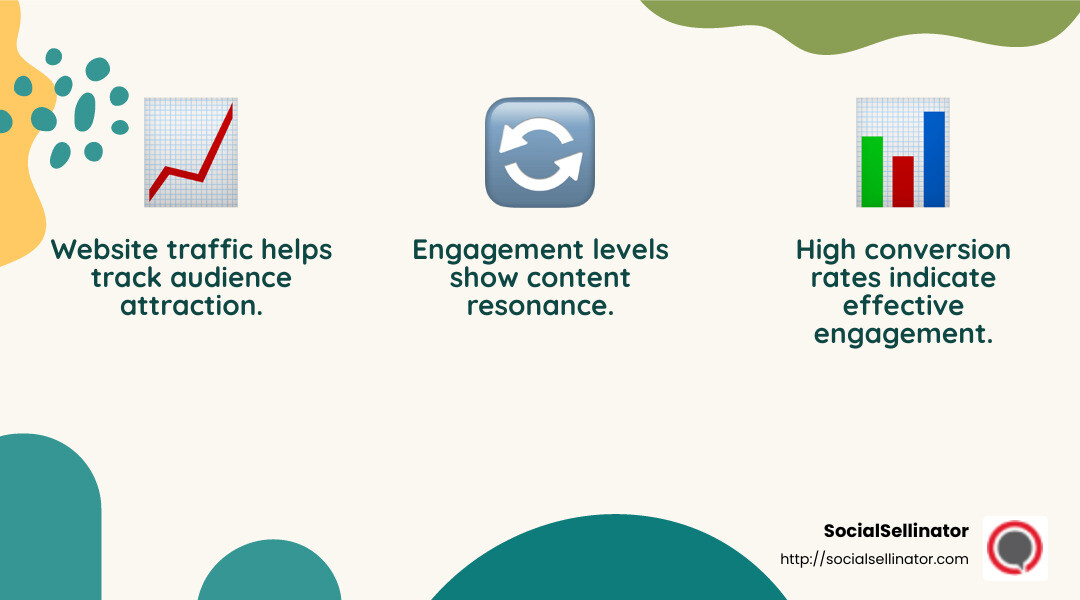 Website traffic helps track audience attraction.

Engagement levels show content resonance.

High conversion rates indicate effective engagement.

SocialSellinator
http://socialsellinator.com